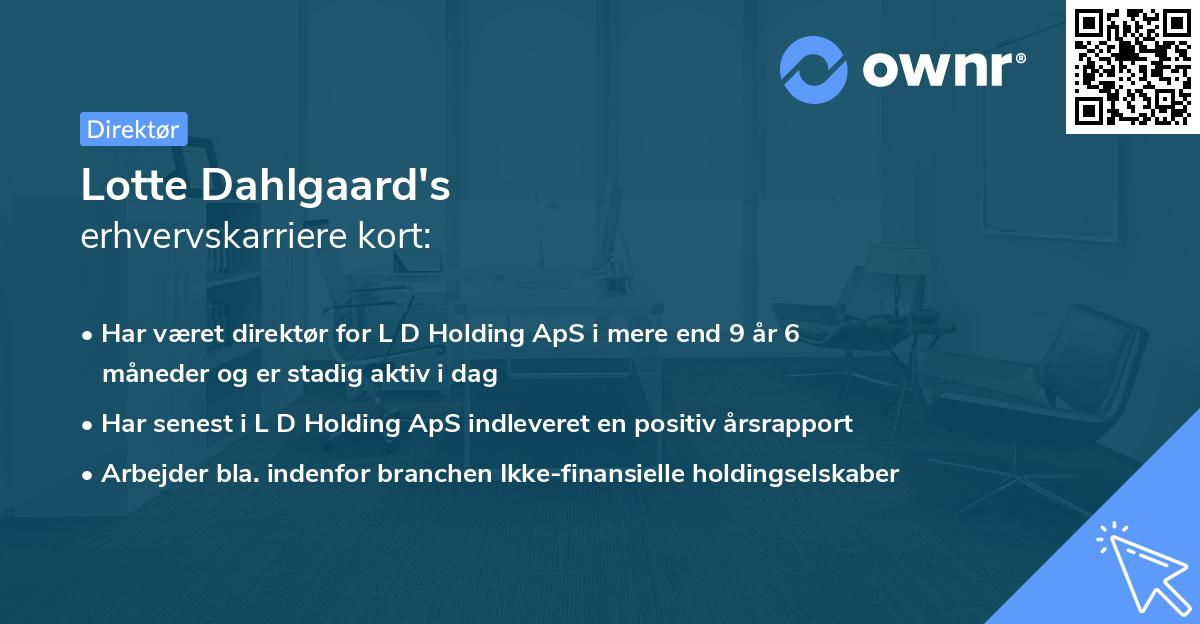 ownr®

Direktør

Lotte Dahlgaard's erhvervskarriere kort:

• Har været direktør for L D Holding ApS i mere end 9 år 6 måneder og er stadig aktiv i dag
• Har senest i L D Holding ApS indleveret en positiv årsrapport
• Arbejder bla. indenfor branchen Ikke-finansielle holdingselskaber